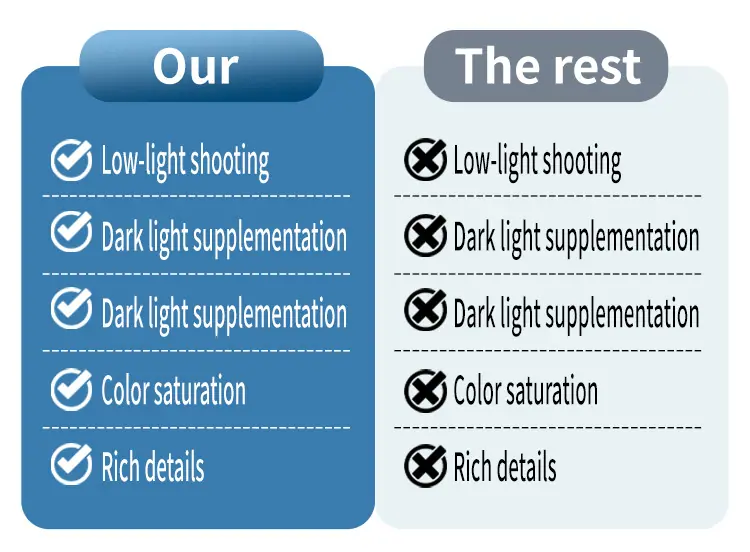 Our

Low-light shooting

Dark light supplementation

Dark light supplementation

Color saturation

Rich details

The rest

Low-light shooting

Dark light supplementation

Dark light supplementation

Color saturation

Rich details